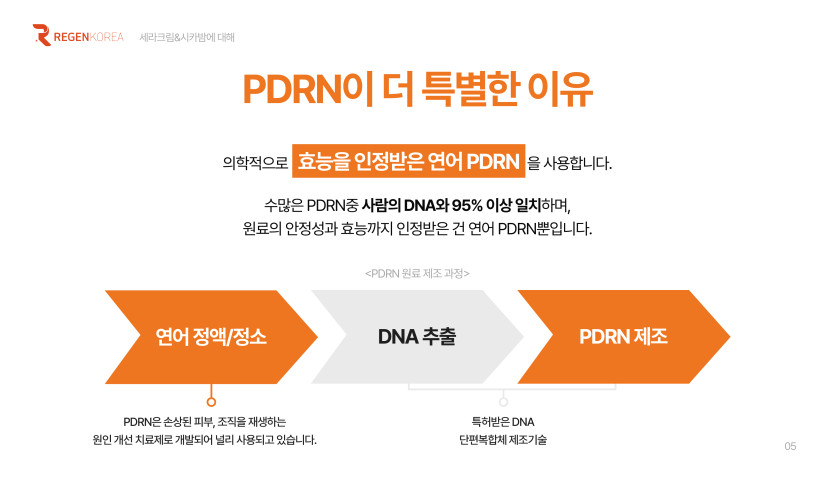 REGENKOREA 세라크림&시카밤에 대해

PDRN이 더 특별한 이유

의학적으로 효능을 인정받은 연어 PDRN 을 사용합니다.

수많은 PDRN중 사람의 DNA와 95% 이상 일치하며, 원료의 안정성과 효능까지 인정받은 건 연어 PDRN뿐입니다.

<PDRN 원료 제조 과정>

연어 정액/정소

DNA 추출

PDRN 제조

PDRN은 손상된 피부, 조직을 재생하는 원인 개선 치료제로 개발되어 널리 사용되고 있습니다.

특허받은 DNA 단편복합체 제조기술

05